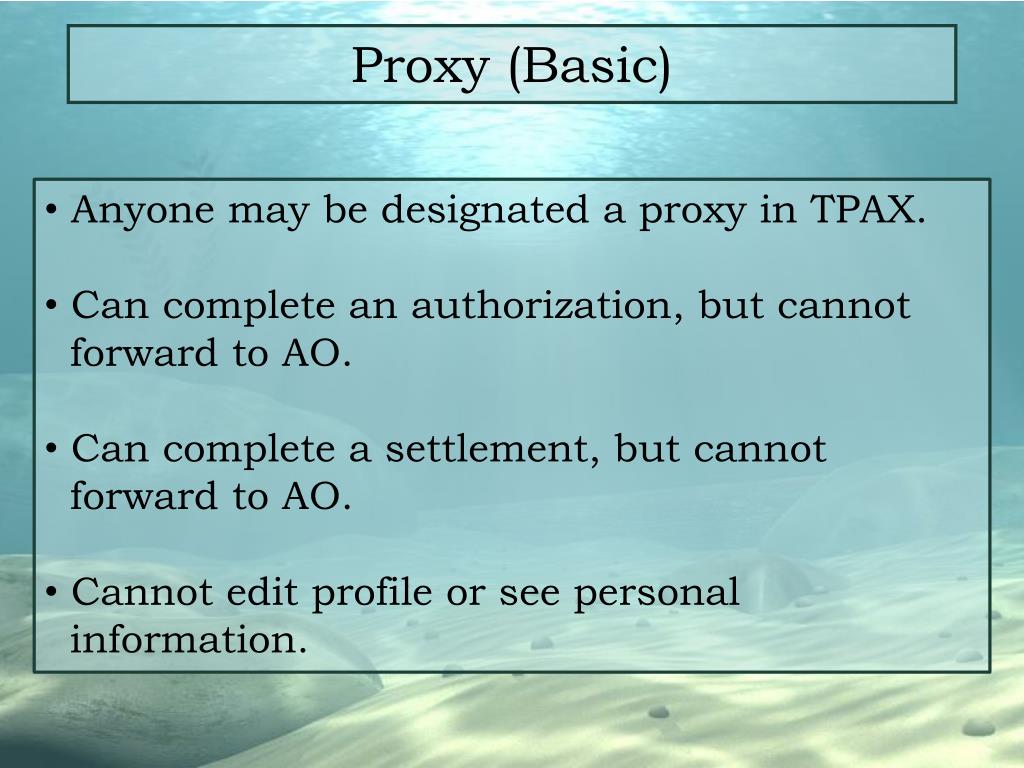 Proxy (Basic)

• Anyone may be designated a proxy in TPAX.

• Can complete an authorization, but cannot forward to AO.

• Can complete a settlement, but cannot forward to AO.

• Cannot edit profile or see personal information.